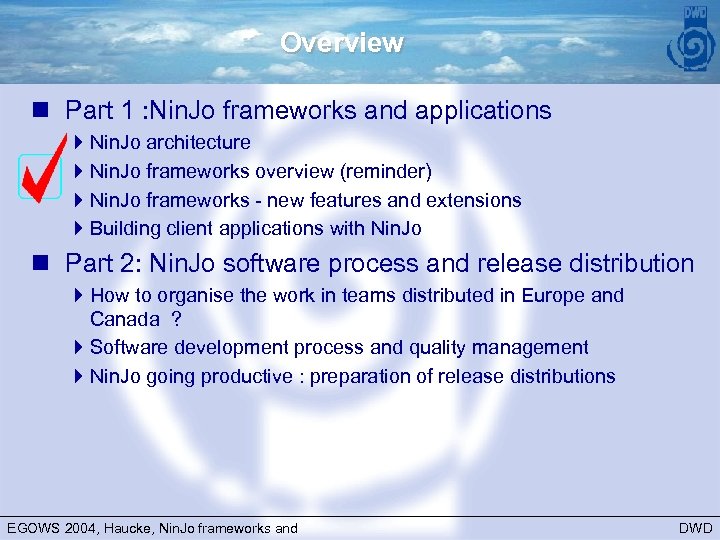 Overview

DWD

Part 1 :NinJo frameworks and applications

NinJo architecture

NinJo frameworks overview (reminder)

NinJo frameworks - new features and extensions

Building client applications with NinJo

Part 2: NinJo software process and release distribution

How to organise the work in teams distributed in Europe and Canada ?

Software development process and quality management

NinJo going productive : preparation of release distributions

EGOWS 2004, Haucke, NinJo frameworks and

DWD